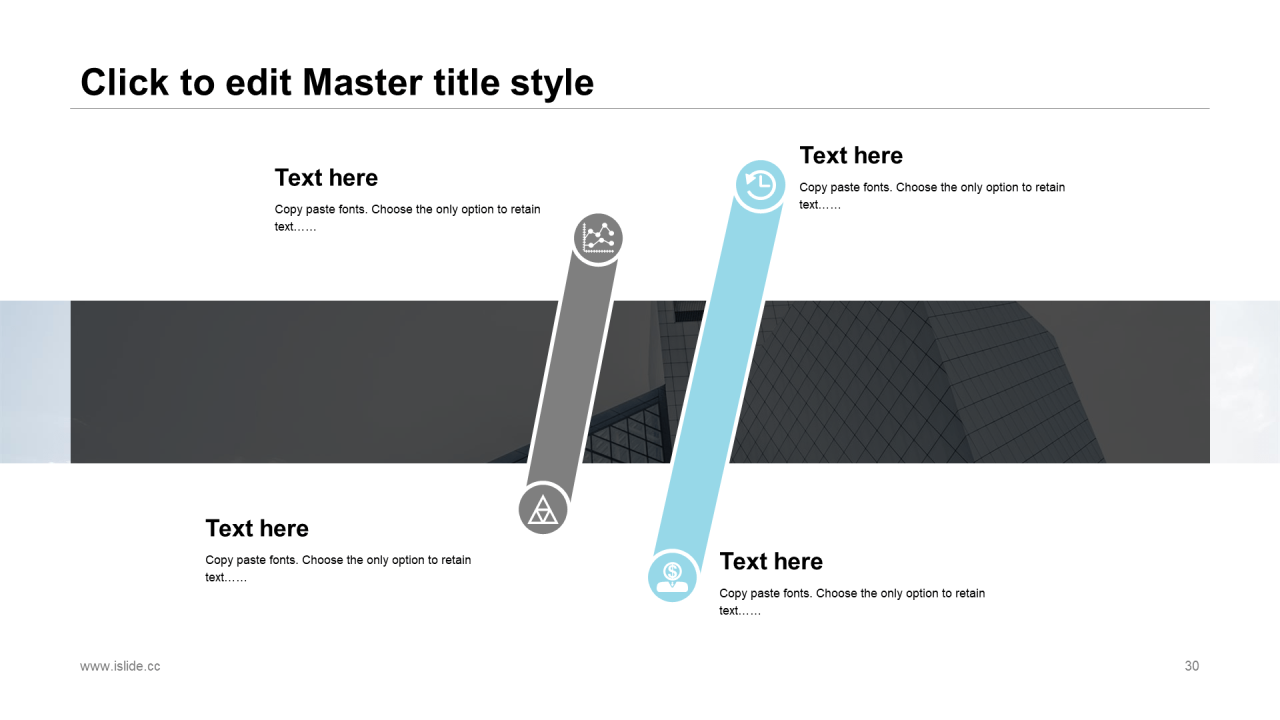 Click to edit Master title style

Text here

Copy paste fonts. Choose the only option to retain text……

Text here

Copy paste fonts. Choose the only option to retain text……

Text here

Copy paste fonts. Choose the only option to retain text……

Text here

Copy paste fonts. Choose the only option to retain text……

www.islide.cc

30